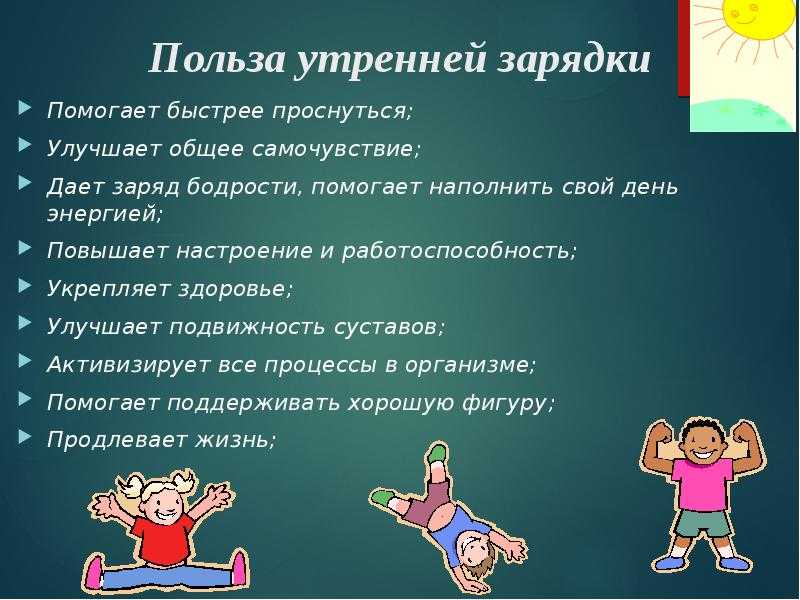 Польза утренней зарядки

Помогает быстрее проснуться;

Улучшает общее самочувствие;

Дает заряд бодрости, помогает наполнить свой день энергией;

Повышает настроение и работоспособность;

Укрепляет здоровье;

Улучшает подвижность суставов;

Активизирует все процессы в организме;

Помогает поддерживать хорошую фигуру;

Продлевает жизнь;